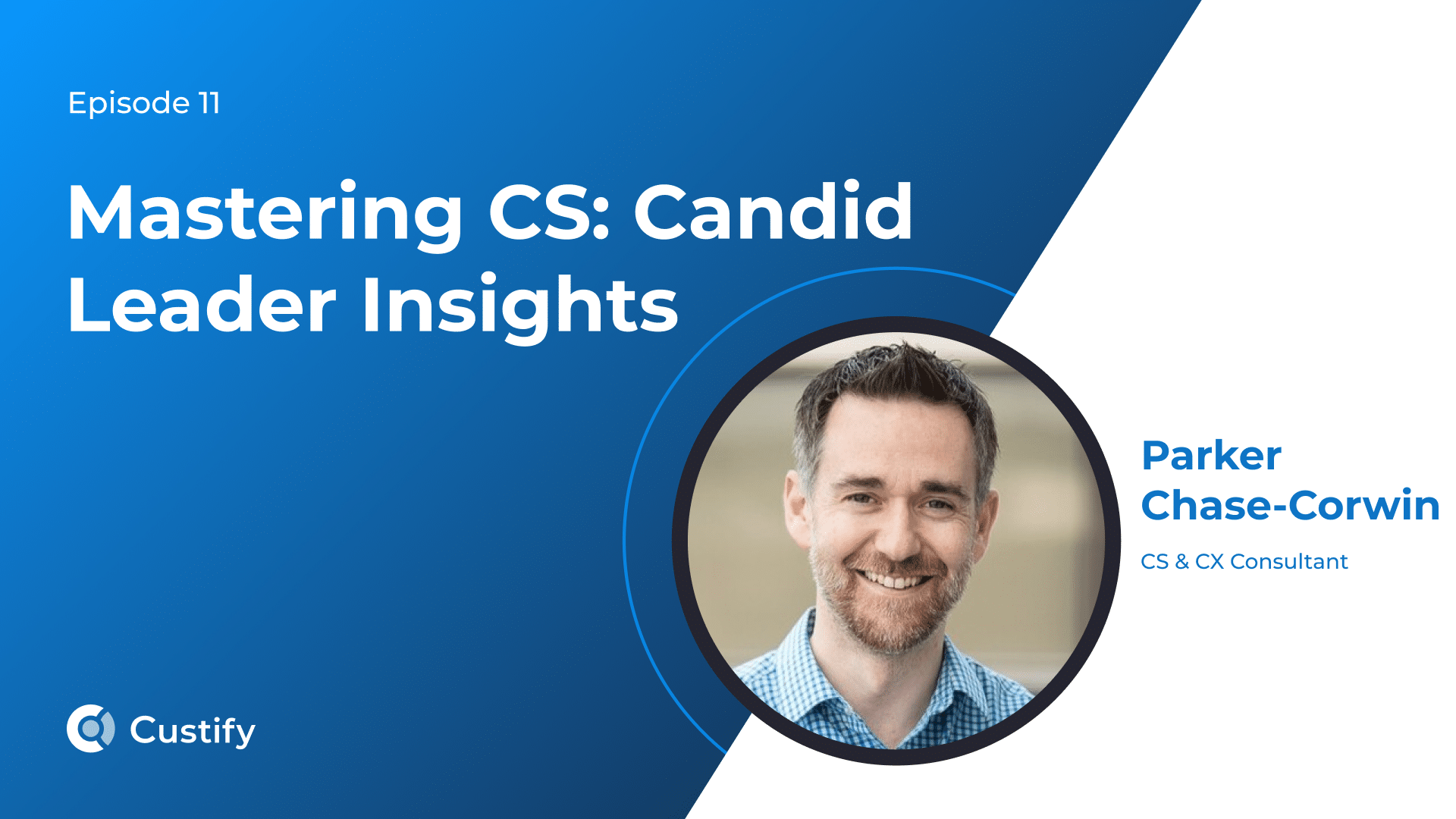 Episode 11

Mastering CS: Candid Leader Insights

Parker Chase-Corwin

CS & CX Consultant

Custify